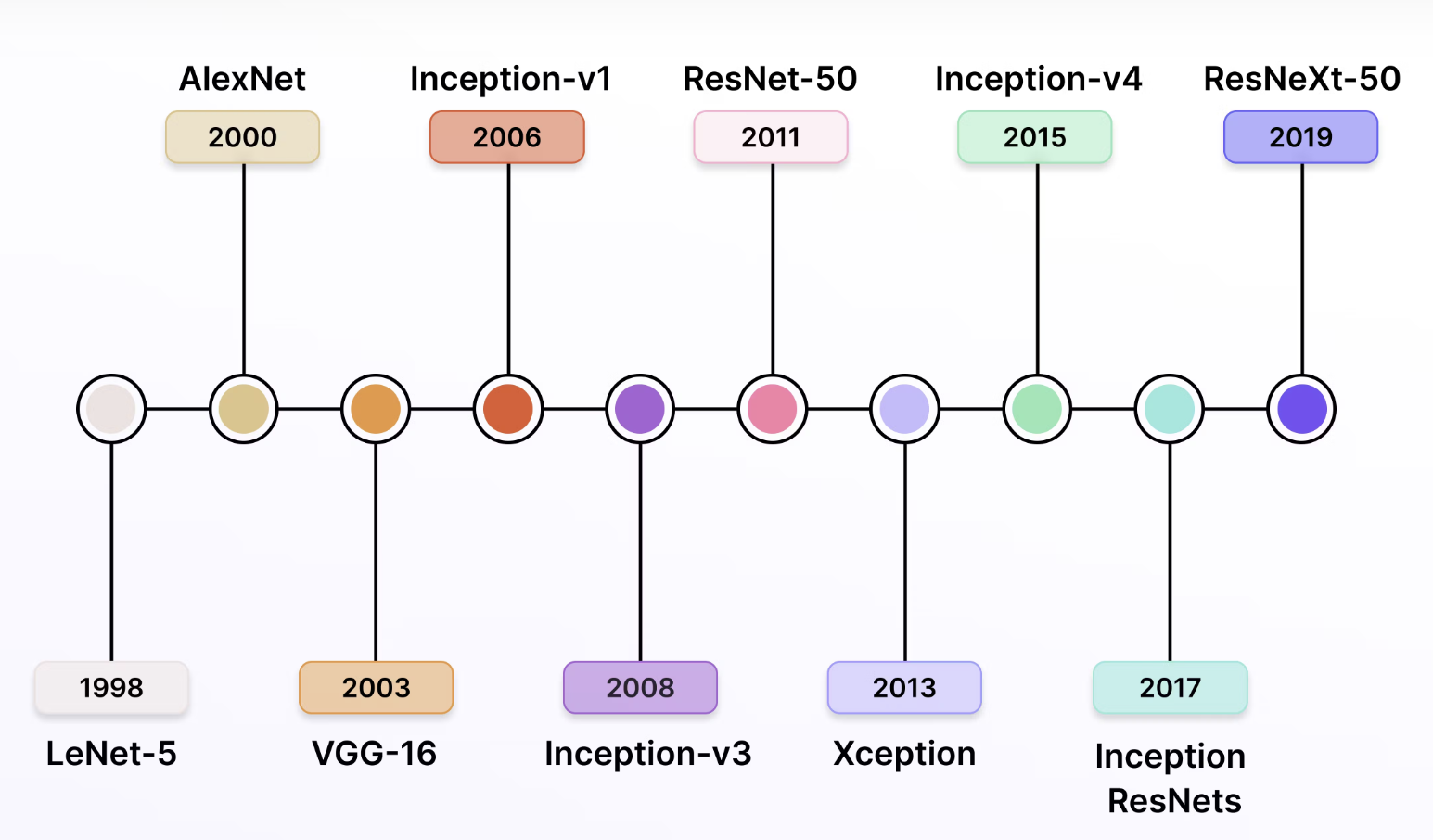 AlexNet
2000

Inception-v1
2006

ResNet-50
2011

Inception-v4
2015

ResNeXt-50
2019

1998
LeNet-5

2003
VGG-16

2008
Inception-v3

2013
Xception

2017
Inception ResNets